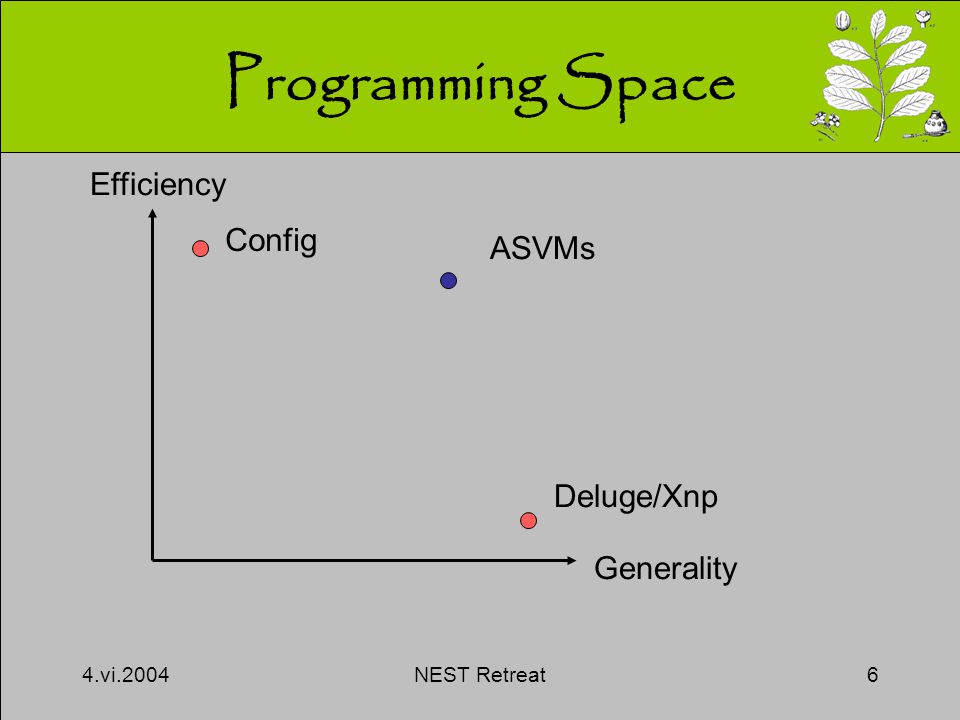 Programming Space

Efficiency

Config

ASVMs

Deluge/Xnp

Generality

4.vi.2004

NEST Retreat

6